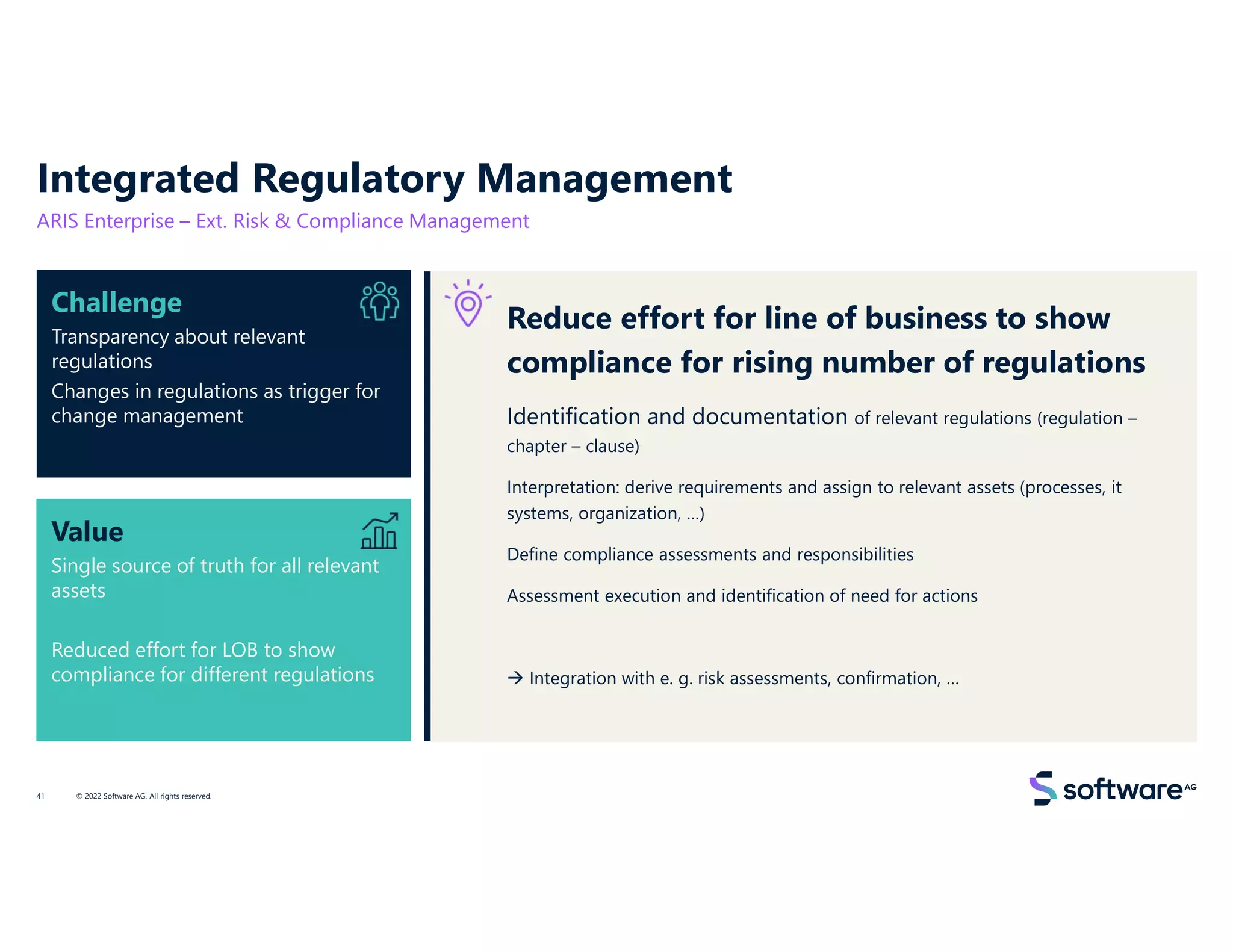 Integrated Regulatory Management

ARIS Enterprise – Ext. Risk & Compliance Management

Challenge

Transparency about relevant regulations

Changes in regulations as trigger for change management

Value

Single source of truth for all relevant assets

Reduced effort for LOB to show compliance for different regulations

Reduce effort for line of business to show compliance for rising number of regulations

Identification and documentation of relevant regulations (regulation – chapter – clause)

Interpretation: derive requirements and assign to relevant assets (processes, it systems, organization, …)

Define compliance assessments and responsibilities

Assessment execution and identification of need for actions

→ Integration with e. g. risk assessments, confirmation, …

41 © 2022 Software AG. All rights reserved.

software AG